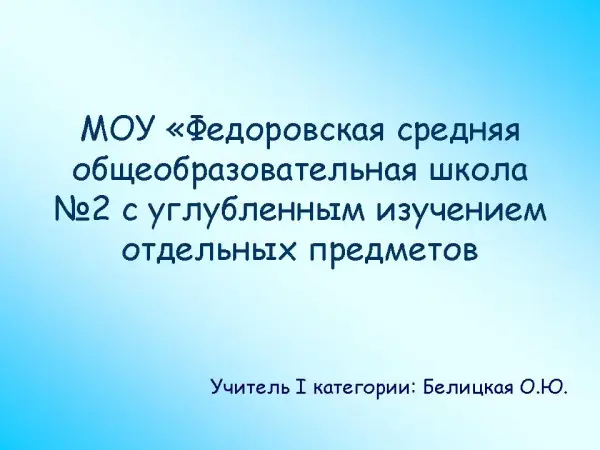 МОУ «Федоровская средняя общеобразовательная школа №2 с углубленным изучением отдельных предметов

Учитель I категории: Белицкая О.Ю.